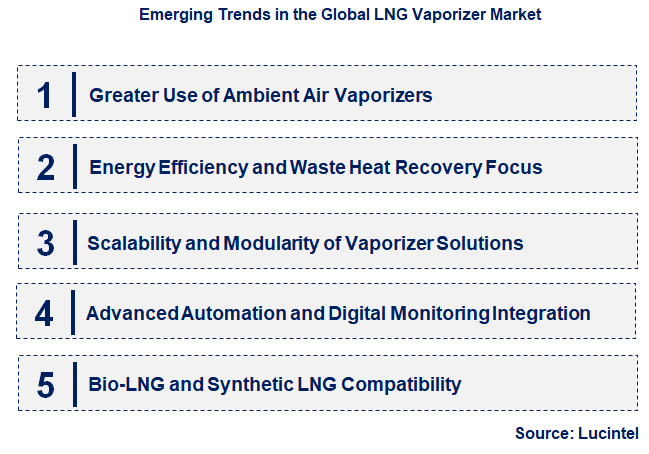 Emerging Trends in the Global LNG Vaporizer Market

1 Greater Use of Ambient Air Vaporizers

2 Energy Efficiency and Waste Heat Recovery Focus

3 Scalability and Modularity of Vaporizer Solutions

4 Advanced Automation and Digital Monitoring Integration

5 Bio-LNG and Synthetic LNG Compatibility

Source: Lucintel